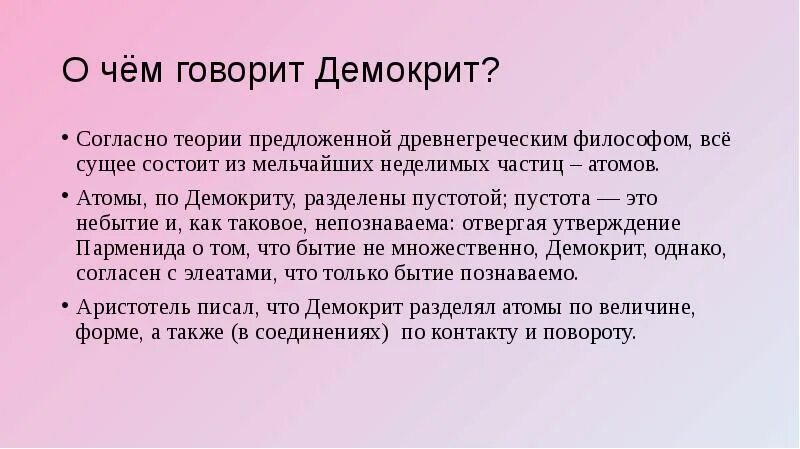 О чём говорит Демокрит?

• Согласно теории предложенной древнегреческим философом, всё сущее состоит из мельчайших неделимых частиц – атомов.

• Атомы, по Демокриту, разделены пустотой; пустота — это небытие и, как таковое, непознаваема: отвергая утверждение Парменида о том, что бытие не множественно, Демокрит, однако, согласен с элеатами, что только бытие познаваемо.

• Аристотель писал, что Демокрит разделял атомы по величине, форме, а также (в соединениях) по контакту и повороту.